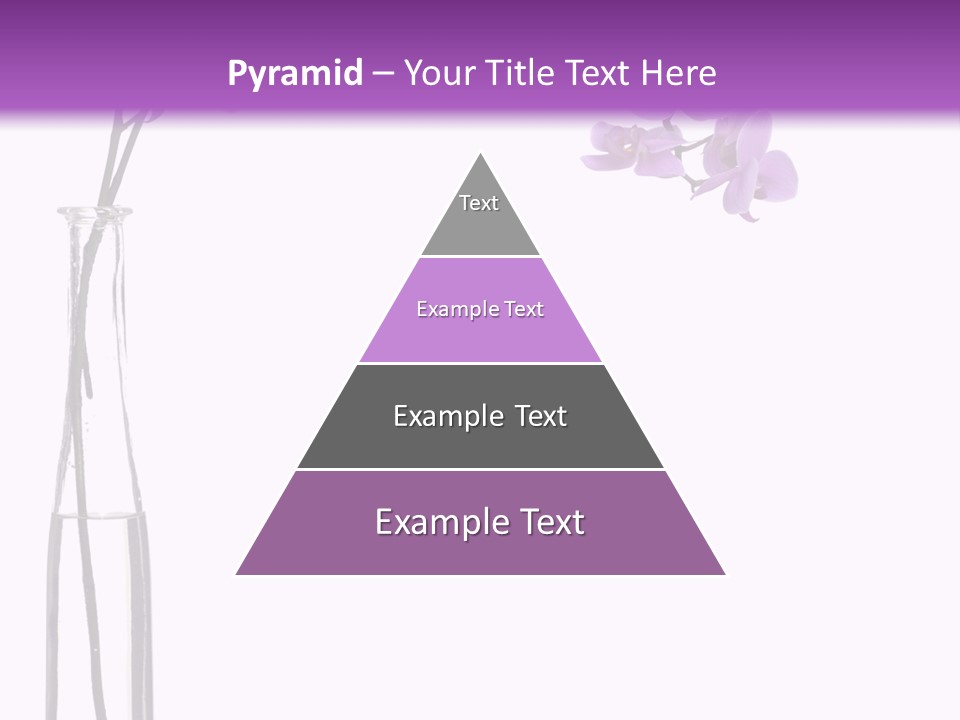 Pyramid – Your Title Text Here

Text

Example Text

Example Text

Example Text